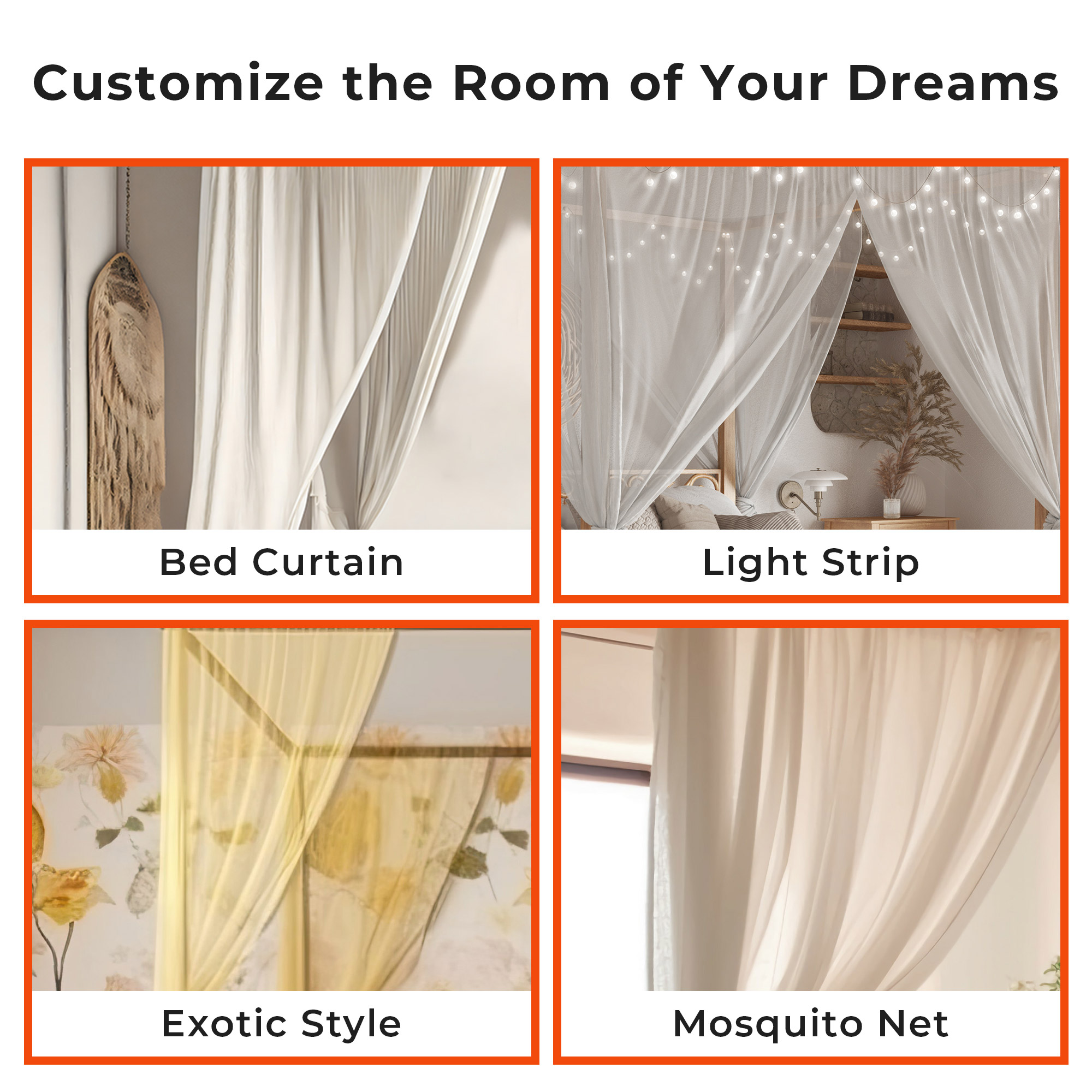 Customize the Room of Your Dreams

Bed Curtain

Light Strip

Exotic Style

Mosquito Net